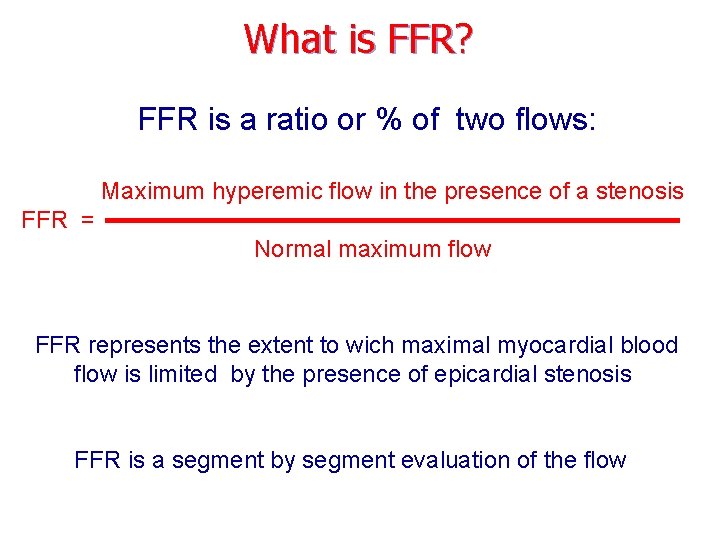 What is FFR?

FFR is a ratio or % of two flows:

$\text{FFR} = \frac{\text{Maximum hyperemic flow in the presence of a stenosis}}{\text{Normal maximum flow}}$

FFR represents the extent to wich maximal myocardial blood flow is limited by the presence of epicardial stenosis

FFR is a segment by segment evaluation of the flow